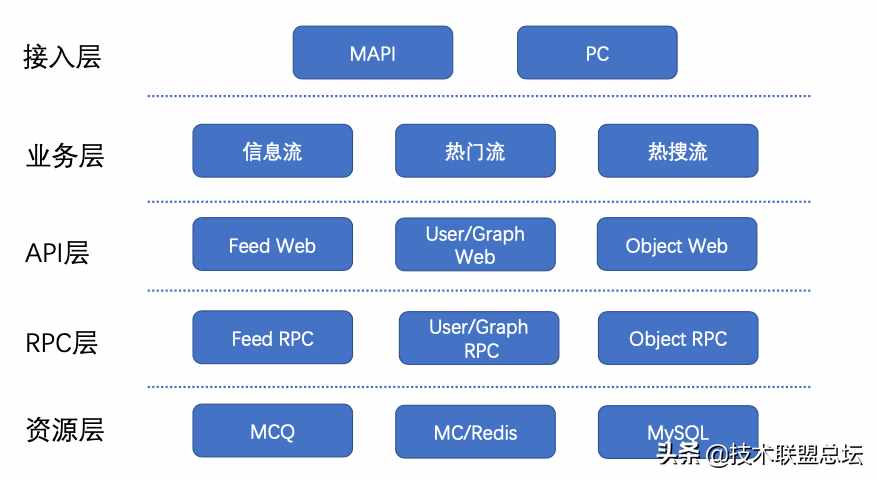 接入层
MAPI
PC

业务层
信息流
热门流
热搜流

API层
Feed Web
User/Graph Web
Object Web

RPC层
Feed RPC
User/Graph RPC
Object RPC

资源层
MCQ
MC/Redis
MySQL

头条 @技术联盟总坛